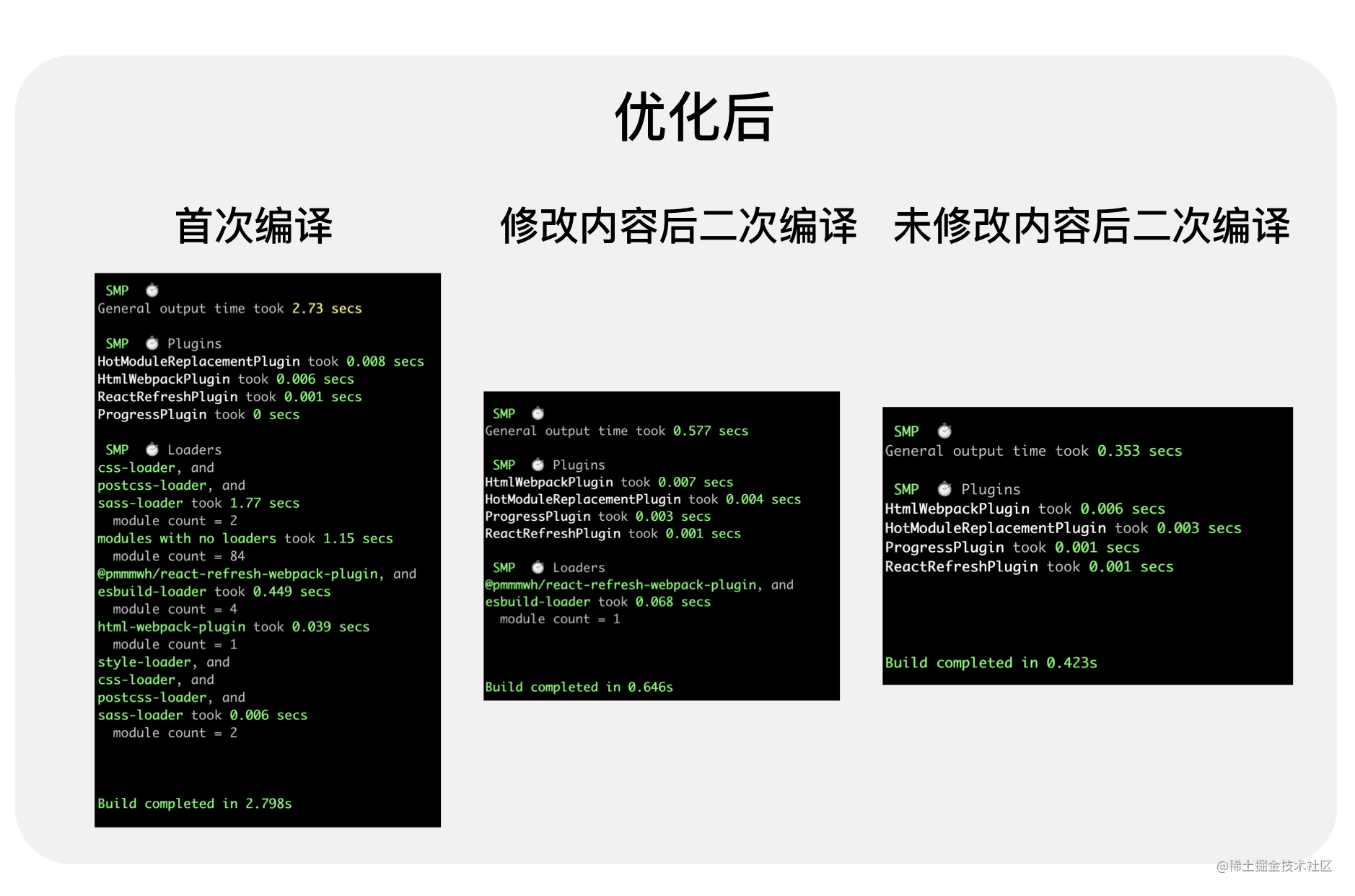 优化后

首次编译

SMP ⏱
General output time took 2.73 secs

SMP ⏱ Plugins
HotModuleReplacementPlugin took 0.008 secs
HtmlWebpackPlugin took 0.006 secs
ReactRefreshPlugin took 0.001 secs
ProgressPlugin took 0 secs

SMP ⏱ Loaders
css-loader, and
postcss-loader, and
sass-loader took 1.77 secs
module count = 2
modules with no loaders took 1.15 secs
module count = 84
@pmmmwh/react-refresh-webpack-plugin, and
esbuild-loader took 0.449 secs
module count = 4
html-webpack-plugin took 0.039 secs
module count = 1
style-loader, and
css-loader, and
postcss-loader, and
sass-loader took 0.006 secs
module count = 2

Build completed in 2.798s

修改内容后二次编译

SMP ⏱
General output time took 0.577 secs

SMP ⏱ Plugins
HtmlWebpackPlugin took 0.007 secs
HotModuleReplacementPlugin took 0.004 secs
ProgressPlugin took 0.003 secs
ReactRefreshPlugin took 0.001 secs

SMP ⏱ Loaders
@pmmmwh/react-refresh-webpack-plugin, and
esbuild-loader took 0.068 secs
module count = 1

Build completed in 0.646s

未修改内容后二次编译

SMP ⏱
General output time took 0.353 secs

SMP ⏱ Plugins
HtmlWebpackPlugin took 0.006 secs
HotModuleReplacementPlugin took 0.003 secs
ProgressPlugin took 0.001 secs
ReactRefreshPlugin took 0.001 secs

Build completed in 0.423s

@稀土掘金技术社区